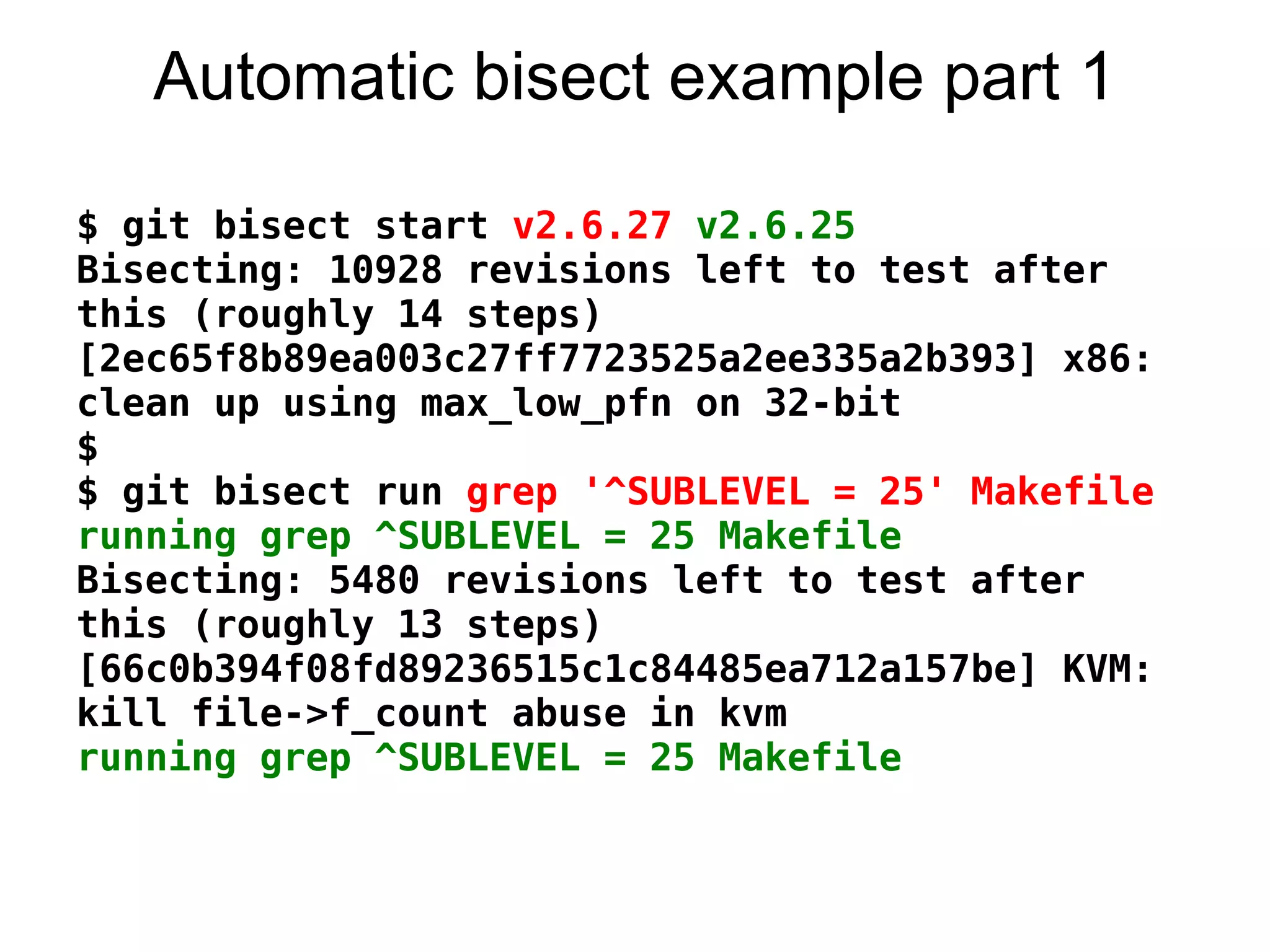 Automatic bisect example part 1

$ git bisect start v2.6.27 v2.6.25
Bisecting: 10928 revisions left to test after this (roughly 14 steps)
[2ec65f8b89ea003c27ff7723525a2ee335a2b393] x86: clean up using max_low_pfn on 32-bit
$
$ git bisect run grep '^SUBLEVEL = 25' Makefile
running grep ^SUBLEVEL = 25 Makefile
Bisecting: 5480 revisions left to test after this (roughly 13 steps)
[66c0b394f08fd89236515c1c84485ea712a157be] KVM: kill file->f_count abuse in kvm
running grep ^SUBLEVEL = 25 Makefile